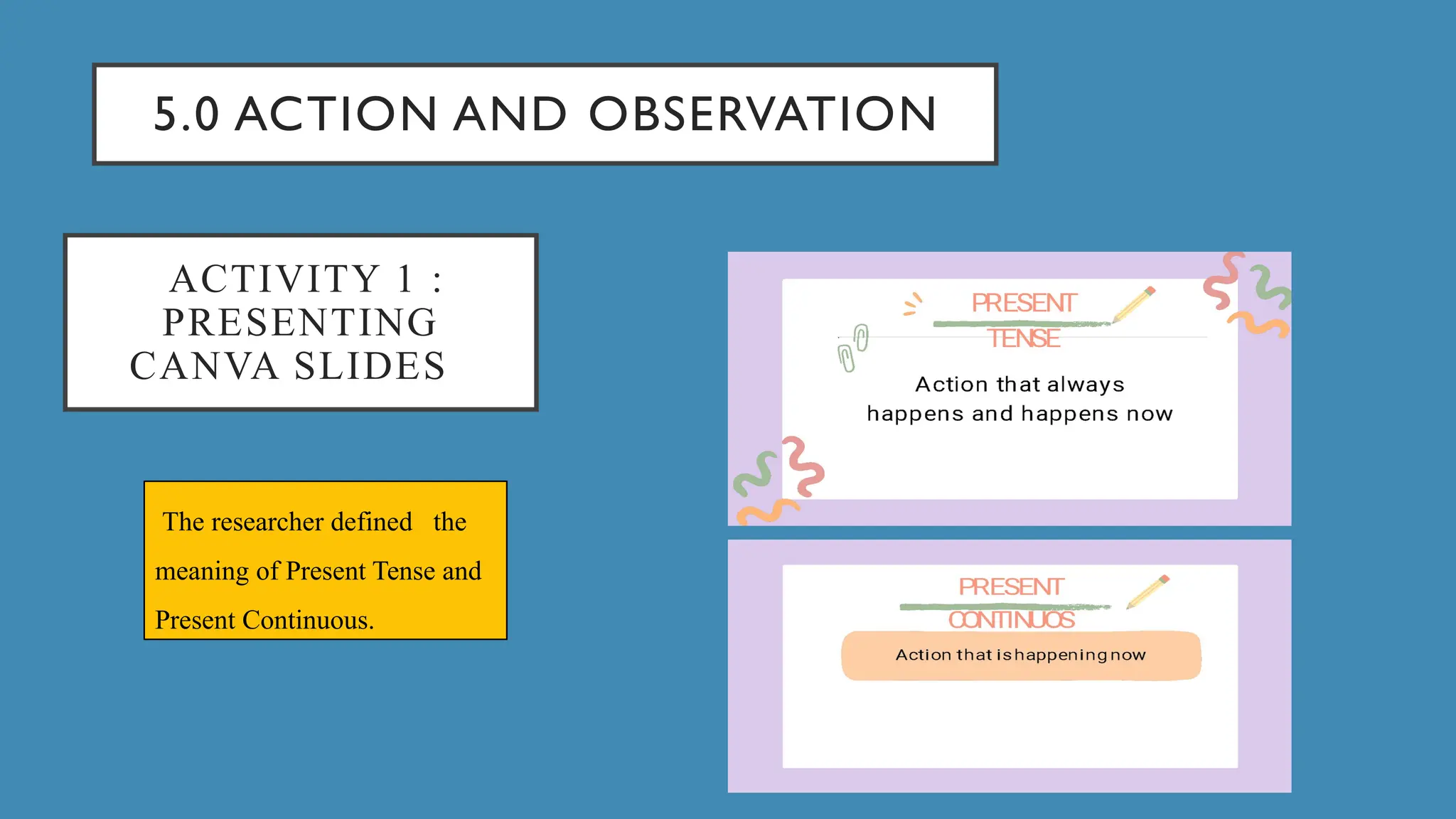 5.0 ACTION AND OBSERVATION

ACTIVITY 1 : PRESENTING CANVA SLIDES

The researcher defined the meaning of Present Tense and Present Continuous.

PRESENT TENSE

Action that always happens and happens now

PRESENT CONTINUOS

Action that is happening now